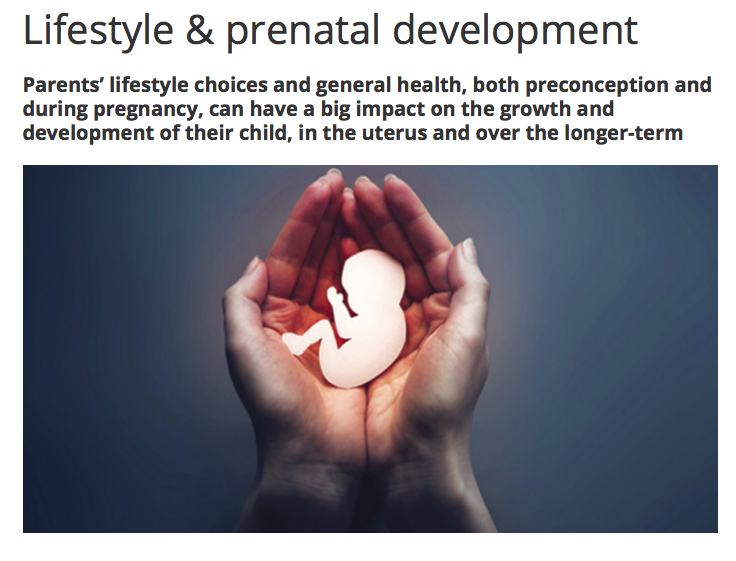 Lifestyle & prenatal development

Parents’ lifestyle choices and general health, both preconception and during pregnancy, can have a big impact on the growth and development of their child, in the uterus and over the longer-term